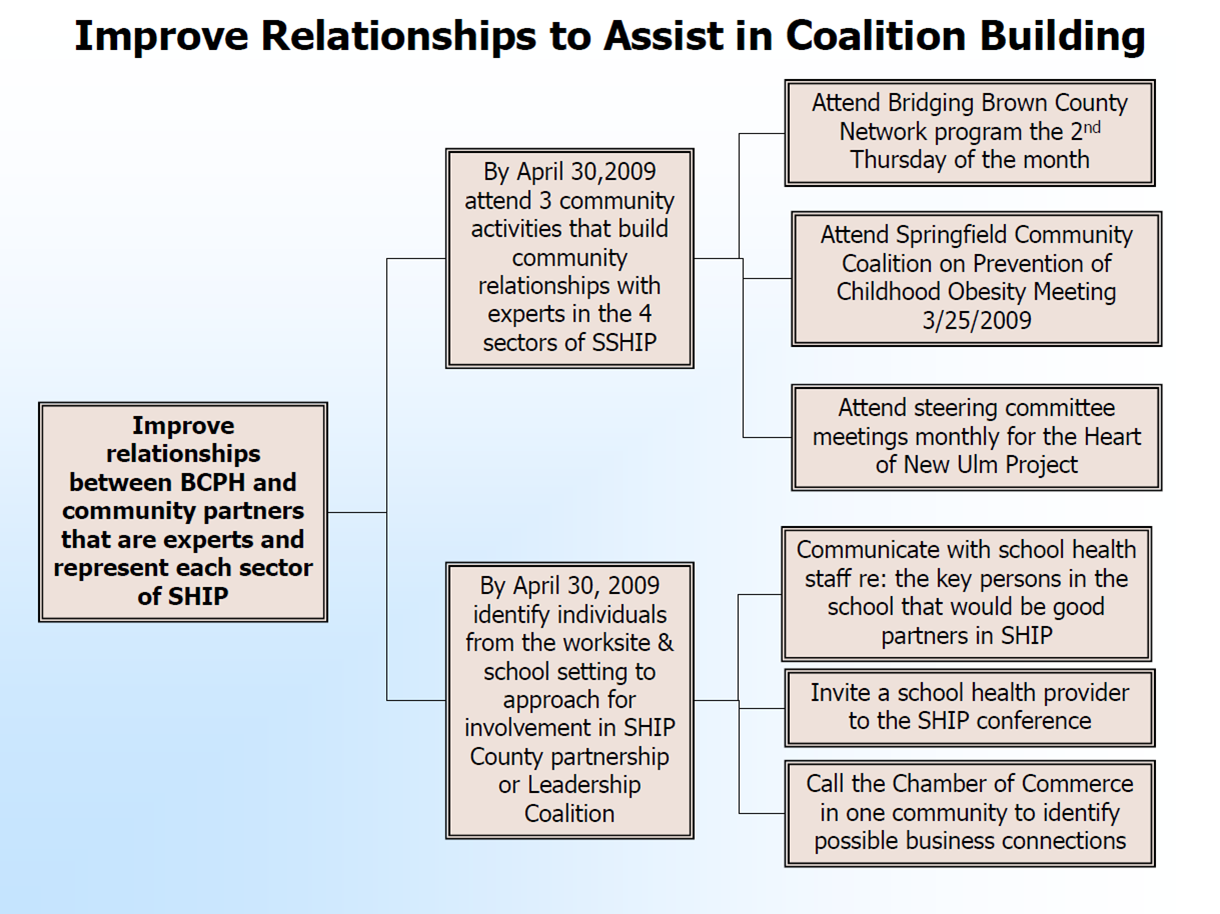 Improve Relationships to Assist in Coalition Building

Improve relationships between BCPH and community partners that are experts and represent each sector of SHIP

By April 30,2009 attend 3 community activities that build community relationships with experts in the 4 sectors of SSHIP

Attend Bridging Brown County Network program the 2$^{nd}$ Thursday of the month

Attend Springfield Community Coalition on Prevention of Childhood Obesity Meeting 3/25/2009

Attend steering committee meetings monthly for the Heart of New Ulm Project

By April 30, 2009 identify individuals from the worksite & school setting to approach for involvement in SHIP County partnership or Leadership Coalition

Communicate with school health staff re: the key persons in the school that would be good partners in SHIP

Invite a school health provider to the SHIP conference

Call the Chamber of Commerce in one community to identify possible business connections